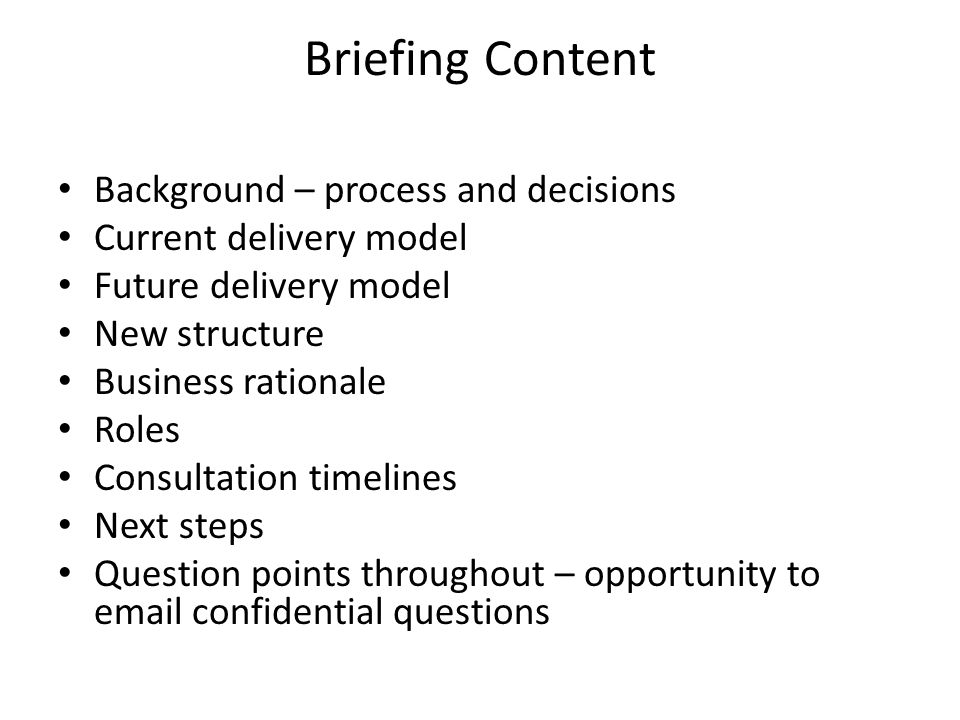 Briefing Content

• Background – process and decisions
• Current delivery model
• Future delivery model
• New structure
• Business rationale
• Roles
• Consultation timelines
• Next steps
• Question points throughout – opportunity to email confidential questions